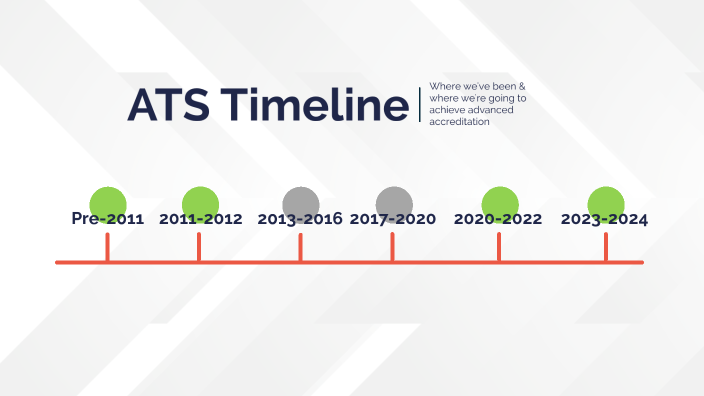 ATS Timeline

Where we've been & where we're going to achieve advanced accreditation

Pre-2011
2011-2012
2013-2016
2017-2020
2020-2022
2023-2024